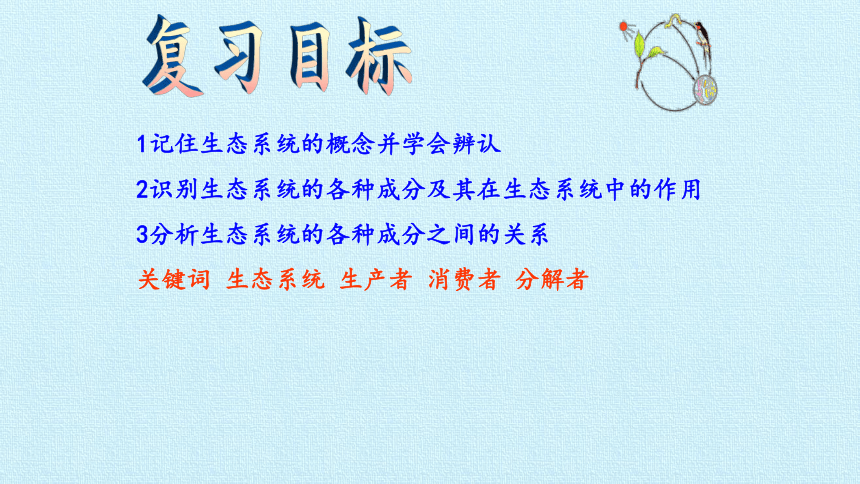 复习目标

1记住生态系统的概念并学会辨认

2识别生态系统的各种成分及其在生态系统中的作用

3分析生态系统的各种成分之间的关系

关键词 生态系统 生产者 消费者 分解者